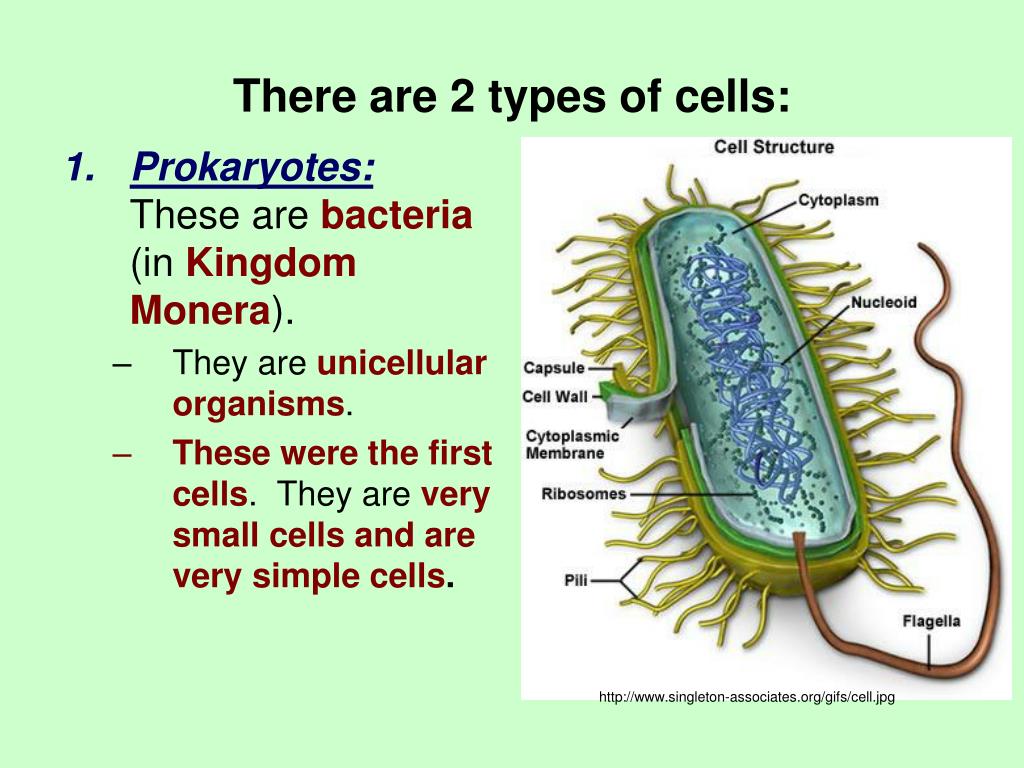 There are 2 types of cells:

1. Prokaryotes: These are bacteria (in Kingdom Monera).

– They are unicellular organisms.

– These were the first cells. They are very small cells and are very simple cells.

Cell Structure

Cytoplasm

Nucleoid

Capsule

Cell Wall

Cytoplasmic Membrane

Ribosomes

Pili

Flagella

http://www.singleton-associates.org/gifs/cell.jpg